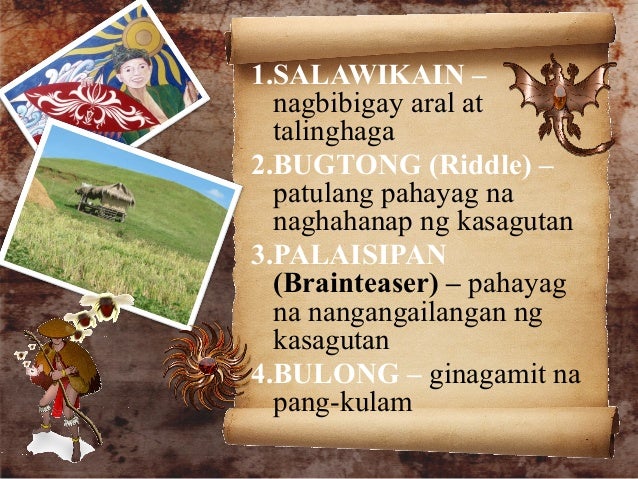 1.SALAWIKAIN – nagbibigay aral at talinghaga

2.BUGTONG (Riddle) – patulang pahayag na naghahanap ng kasagutan

3.PALAISIPAN (Brainteaser) – pahayag na nangangailangan ng kasagutan

4.BULONG – ginagamit na pang-kulam